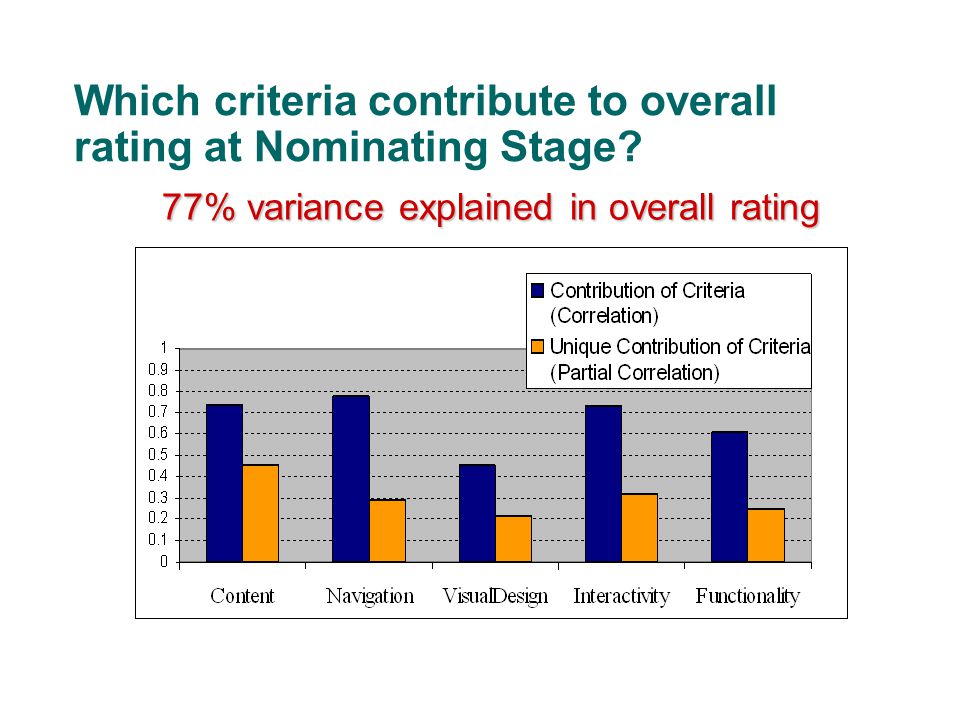 Which criteria contribute to overall rating at Nominating Stage?

77% variance explained in overall rating

Contribution of Criteria (Correlation)
Unique Contribution of Criteria (Partial Correlation)

1
0.9
0.8
0.7
0.6
0.5
0.4
0.3
0.2
0.1
0

Content Navigation VisualDesign Interactivity Functionality